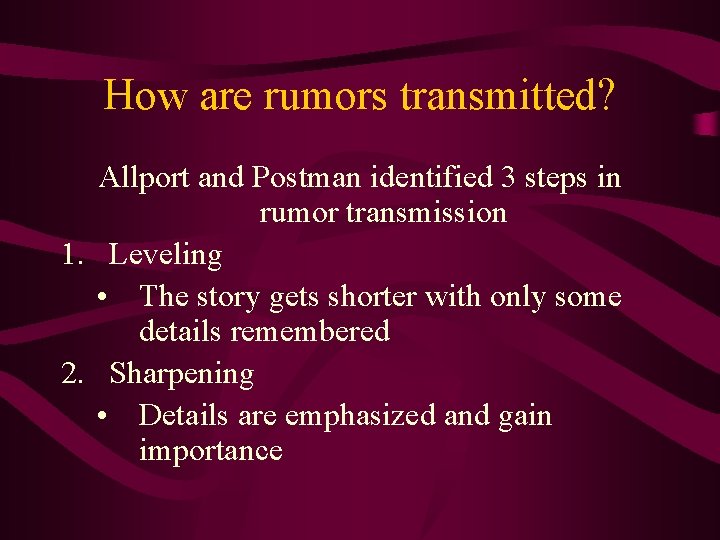 How are rumors transmitted?

Allport and Postman identified 3 steps in rumor transmission

1. Leveling
• The story gets shorter with only some details remembered
2. Sharpening
• Details are emphasized and gain importance